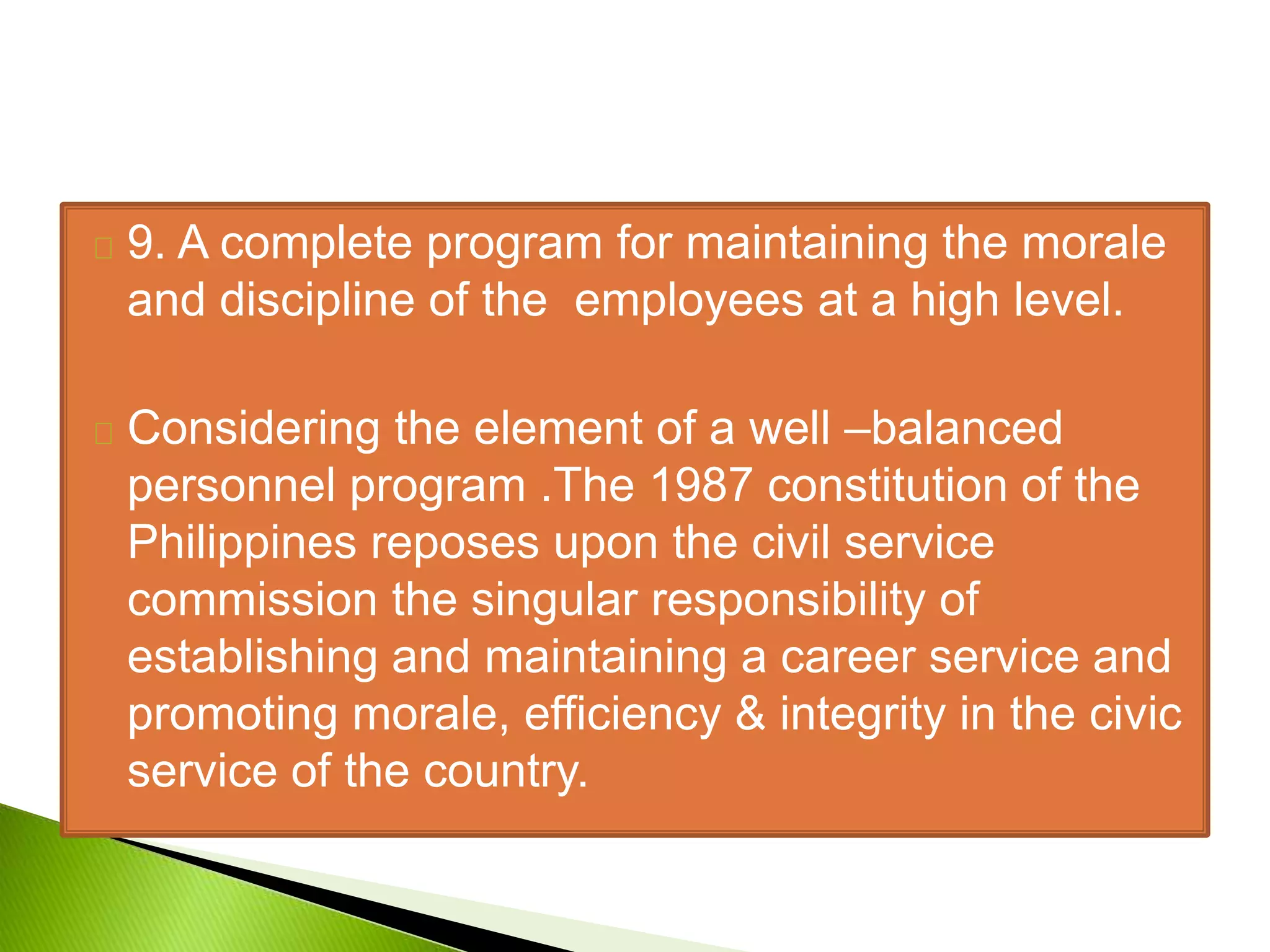 9. A complete program for maintaining the morale and discipline of the employees at a high level.

Considering the element of a well –balanced personnel program .The 1987 constitution of the Philippines reposes upon the civil service commission the singular responsibility of establishing and maintaining a career service and promoting morale, efficiency & integrity in the civic service of the country.